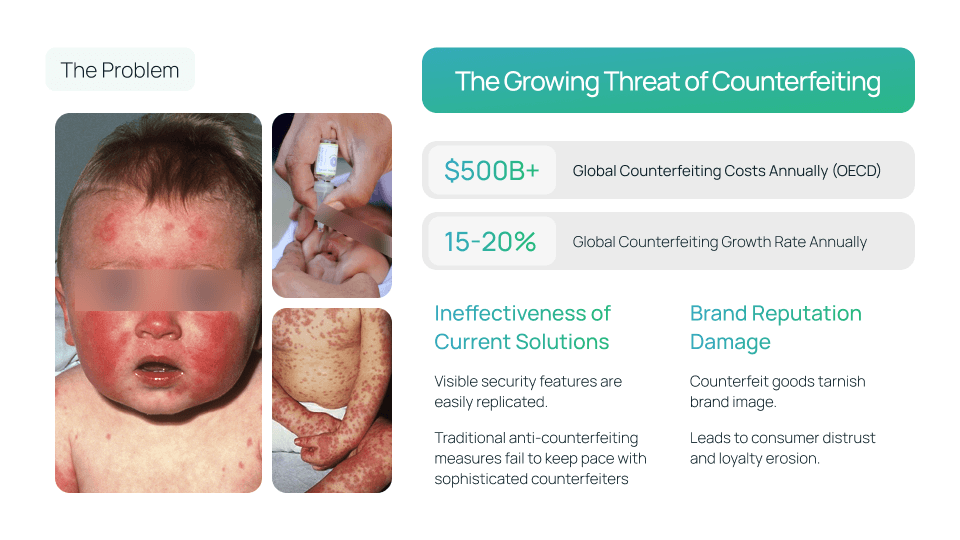 The Problem

The Growing Threat of Counterfeiting

$500B+ Global Counterfeiting Costs Annually (OECD)

15-20% Global Counterfeiting Growth Rate Annually

Ineffectiveness of Current Solutions

Visible security features are easily replicated.

Traditional anti-counterfeiting measures fail to keep pace with sophisticated counterfeiters

Brand Reputation Damage

Counterfeit goods tarnish brand image.

Leads to consumer distrust and loyalty erosion.